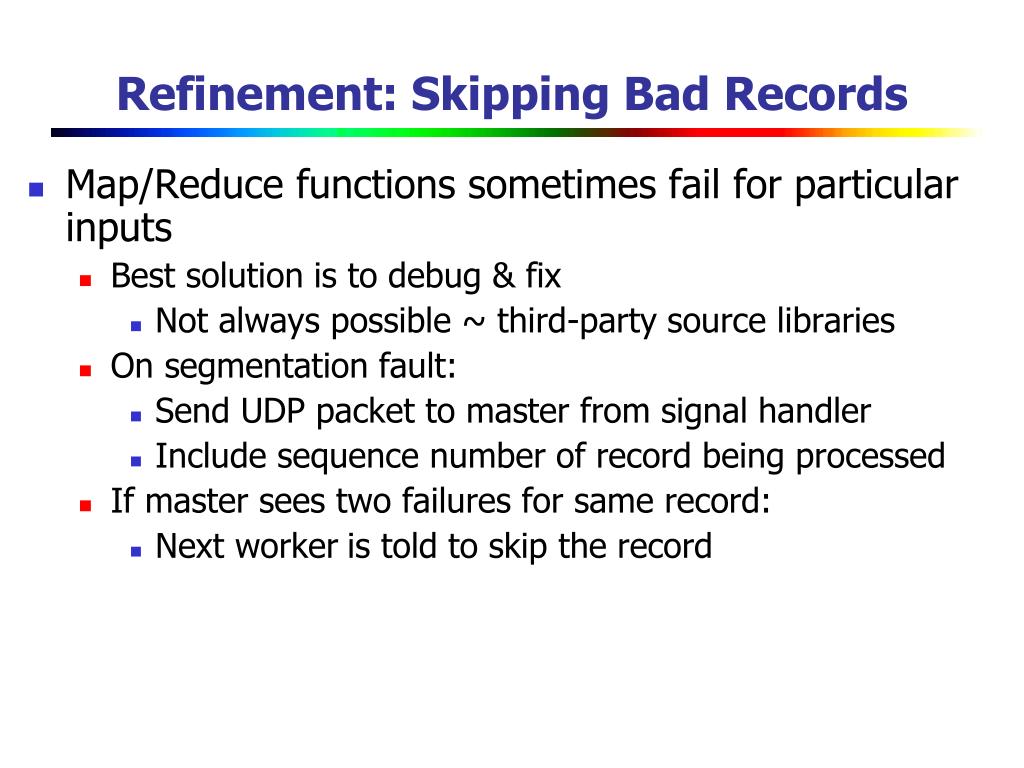 Refinement: Skipping Bad Records

- Map/Reduce functions sometimes fail for particular inputs
  - Best solution is to debug & fix
    - Not always possible ~ third-party source libraries
  - On segmentation fault:
    - Send UDP packet to master from signal handler
    - Include sequence number of record being processed
  - If master sees two failures for same record:
    - Next worker is told to skip the record